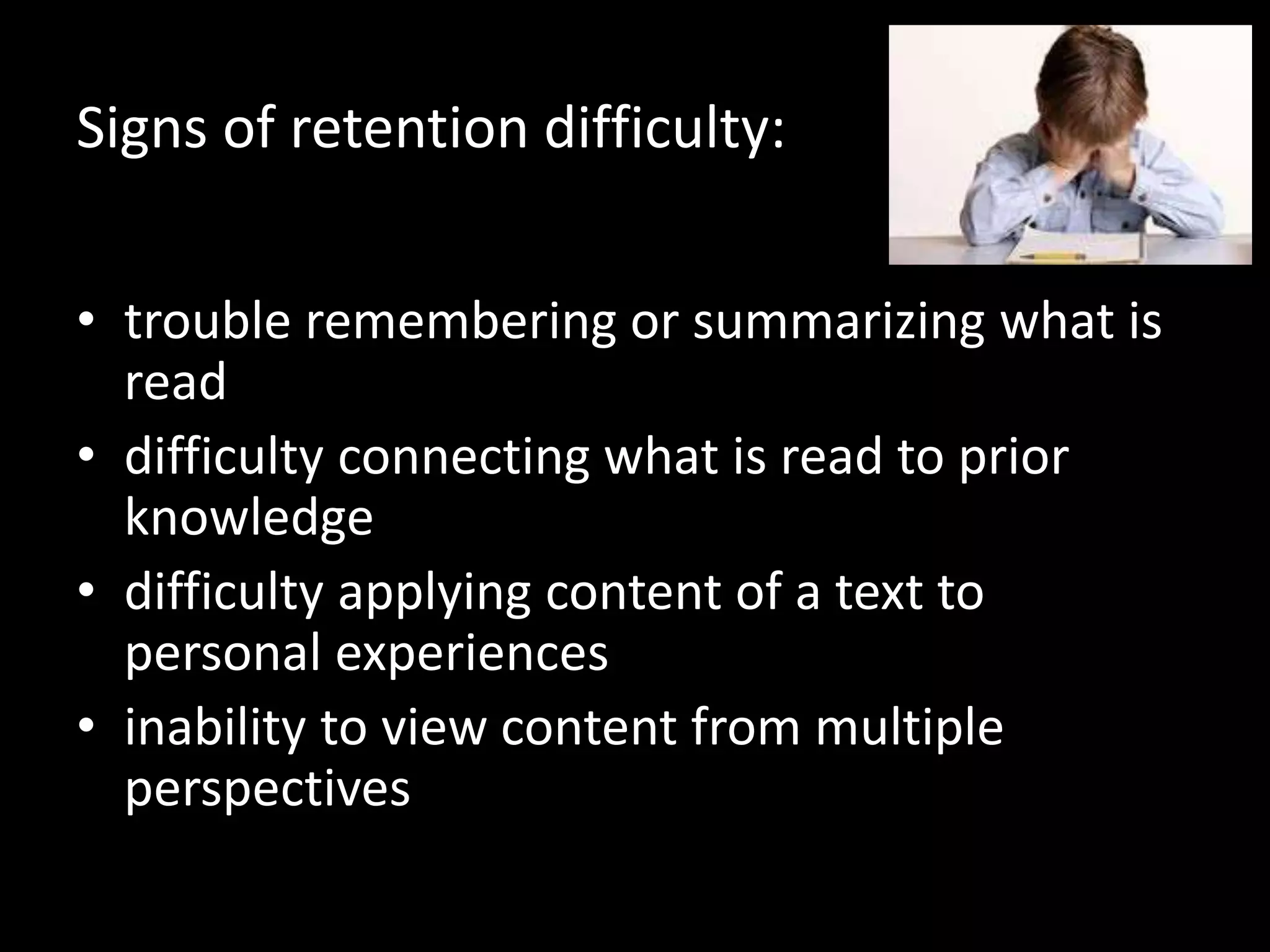 Signs of retention difficulty:

• trouble remembering or summarizing what is read
• difficulty connecting what is read to prior knowledge
• difficulty applying content of a text to personal experiences
• inability to view content from multiple perspectives